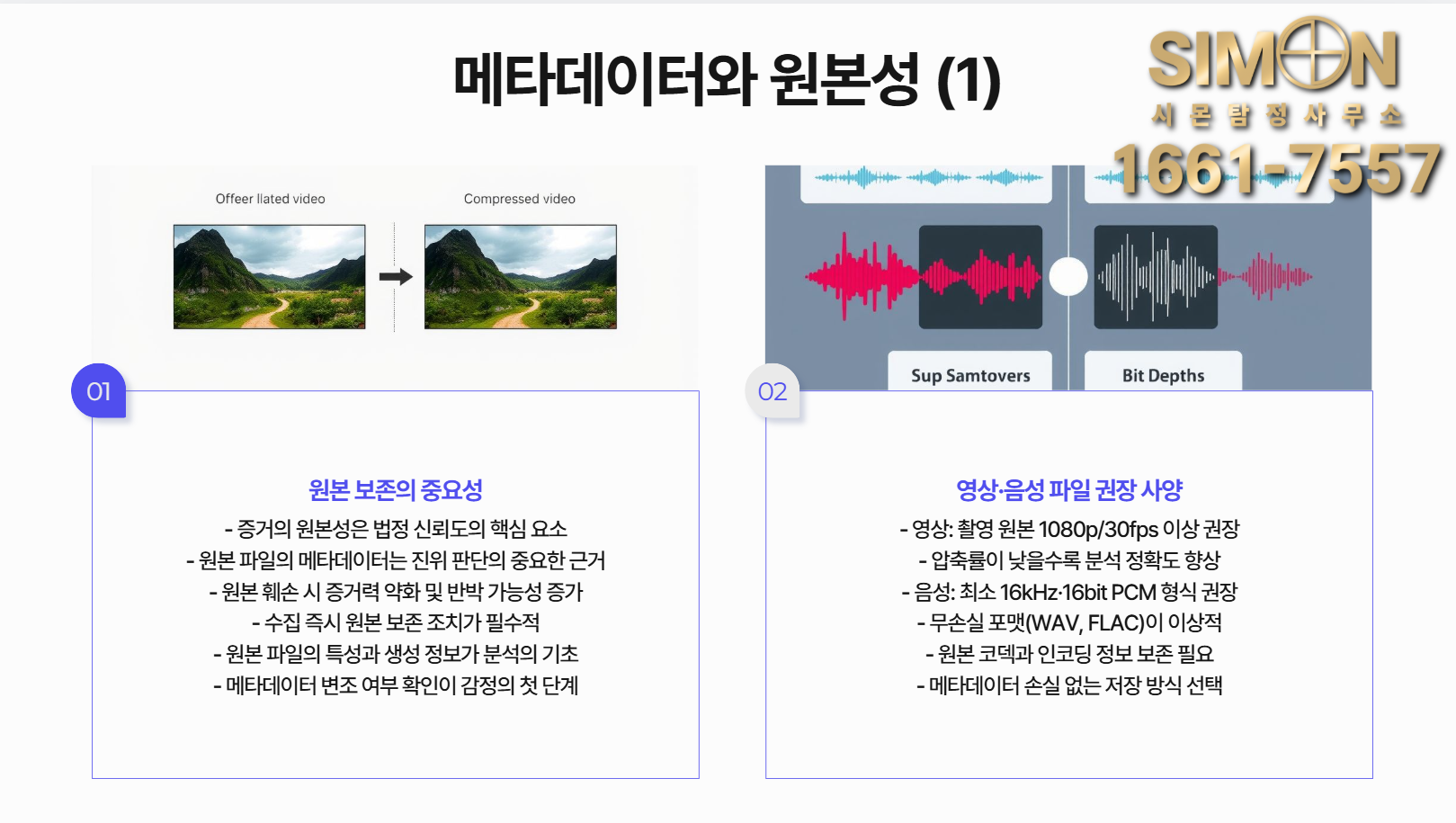 메타데이터와 원본성 (1)

SIMON
시 몬 탐 정 사 무 소
1661-7557

Offeer llated video

Compressed video

Sup Samtovers

Bit Depths

01

원본 보존의 중요성

- 증거의 원본성은 법정 신뢰도의 핵심 요소
- 원본 파일의 메타데이터는 진위 판단의 중요한 근거
- 원본 훼손 시 증거력 약화 및 반박 가능성 증가
- 수집 즉시 원본 보존 조치가 필수적
- 원본 파일의 특성과 생성 정보가 분석의 기초
- 메타데이터 변조 여부 확인이 감정의 첫 단계

02

영상·음성 파일 권장 사양

- 영상: 촬영 원본 1080p/30fps 이상 권장
- 압축률이 낮을수록 분석 정확도 향상
- 음성: 최소 16kHz·16bit PCM 형식 권장
- 무손실 포맷(WAV, FLAC)이 이상적
- 원본 코덱과 인코딩 정보 보존 필요
- 메타데이터 손실 없는 저장 방식 선택